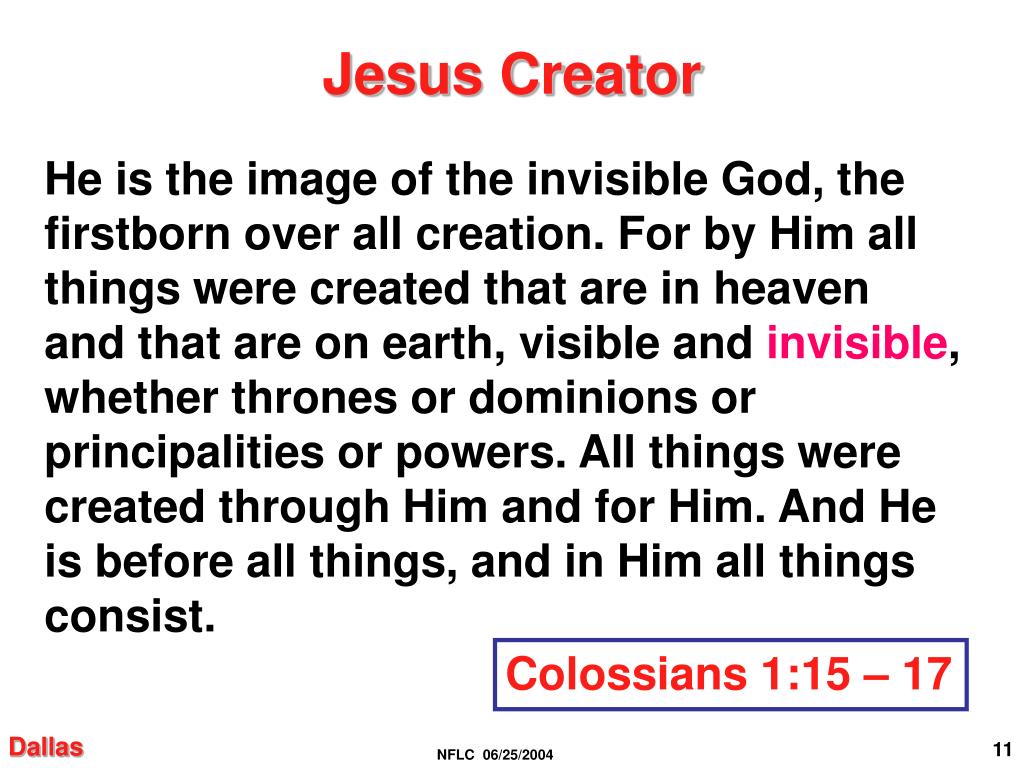 Jesus Creator

He is the image of the invisible God, the firstborn over all creation. For by Him all things were created that are in heaven and that are on earth, visible and invisible, whether thrones or dominions or principalities or powers. All things were created through Him and for Him. And He is before all things, and in Him all things consist.

Colossians 1:15 – 17

Dallas

NFLC 06/25/2004

11